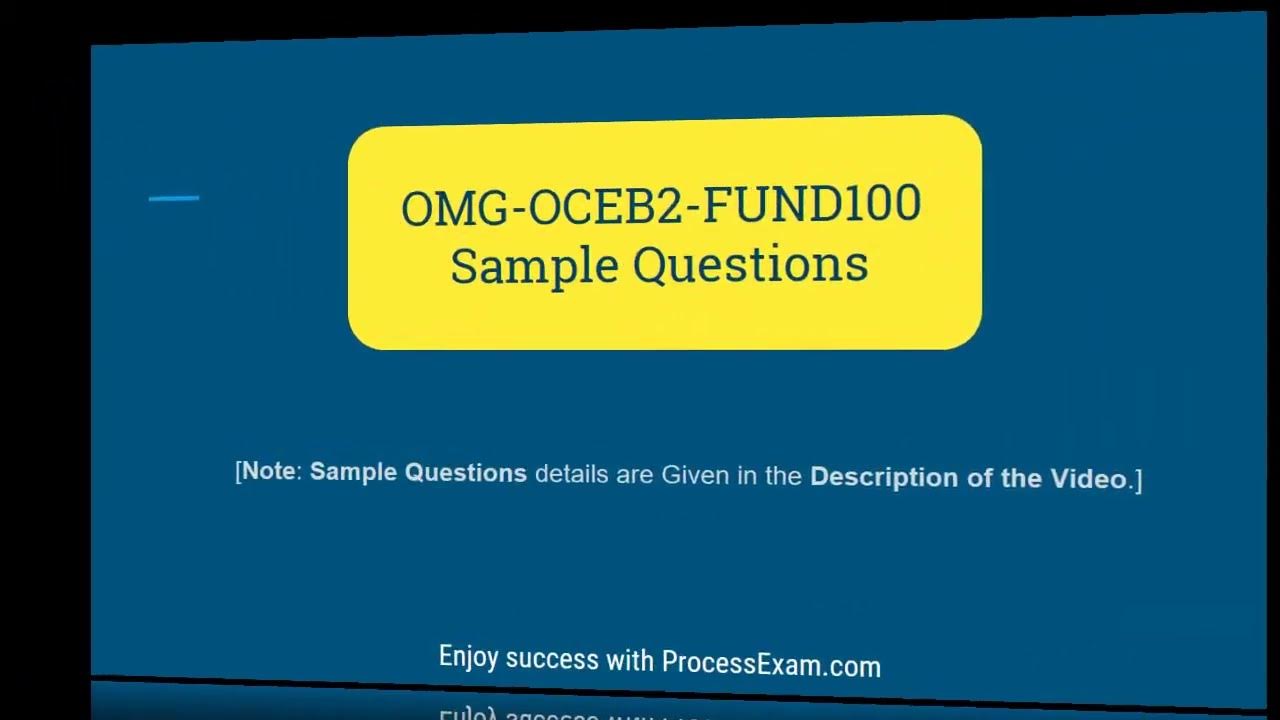 OMG-OCEB2-FUND100
Sample Questions

[Note: Sample Questions details are Given in the Description of the Video.]

Enjoy success with ProcessExam.com